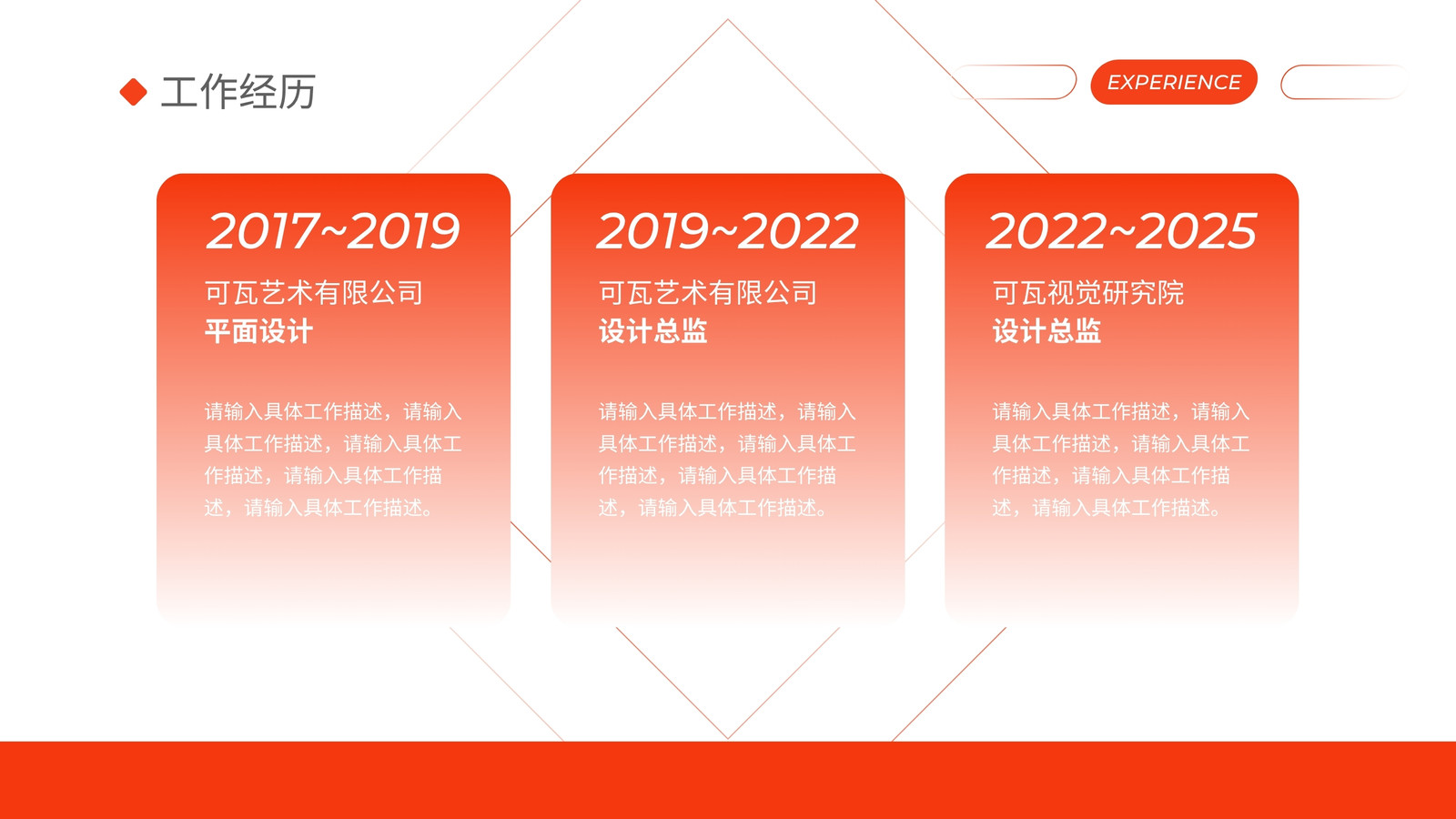 工作经历

EXPERIENCE

2017~2019

可瓦艺术有限公司
平面设计

请输入具体工作描述，请输入具体工作描述，请输入具体工作描述，请输入具体工作描述，请输入具体工作描述。

2019~2022

可瓦艺术有限公司
设计总监

请输入具体工作描述，请输入具体工作描述，请输入具体工作描述，请输入具体工作描述，请输入具体工作描述。

2022~2025

可瓦视觉研究院
设计总监

请输入具体工作描述，请输入具体工作描述，请输入具体工作描述，请输入具体工作描述，请输入具体工作描述。